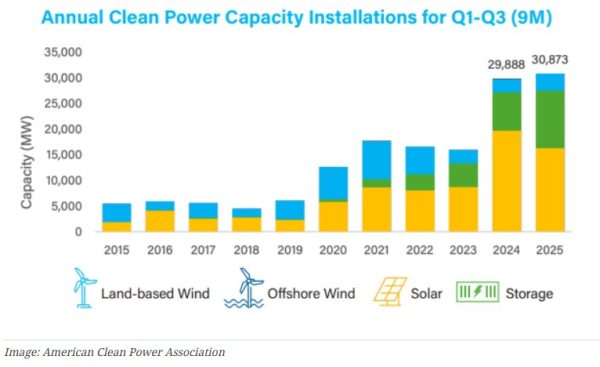 Annual Clean Power Capacity Installations for Q1-Q3 (9M)

Capacity (MW)

35,000
30,000
25,000
20,000
15,000
10,000
5,000
0

29,888
30,873

2015 2016 2017 2018 2019 2020 2021 2022 2023 2024 2025

Land-based Wind
Offshore Wind
Solar
Storage

Image: American Clean Power Association